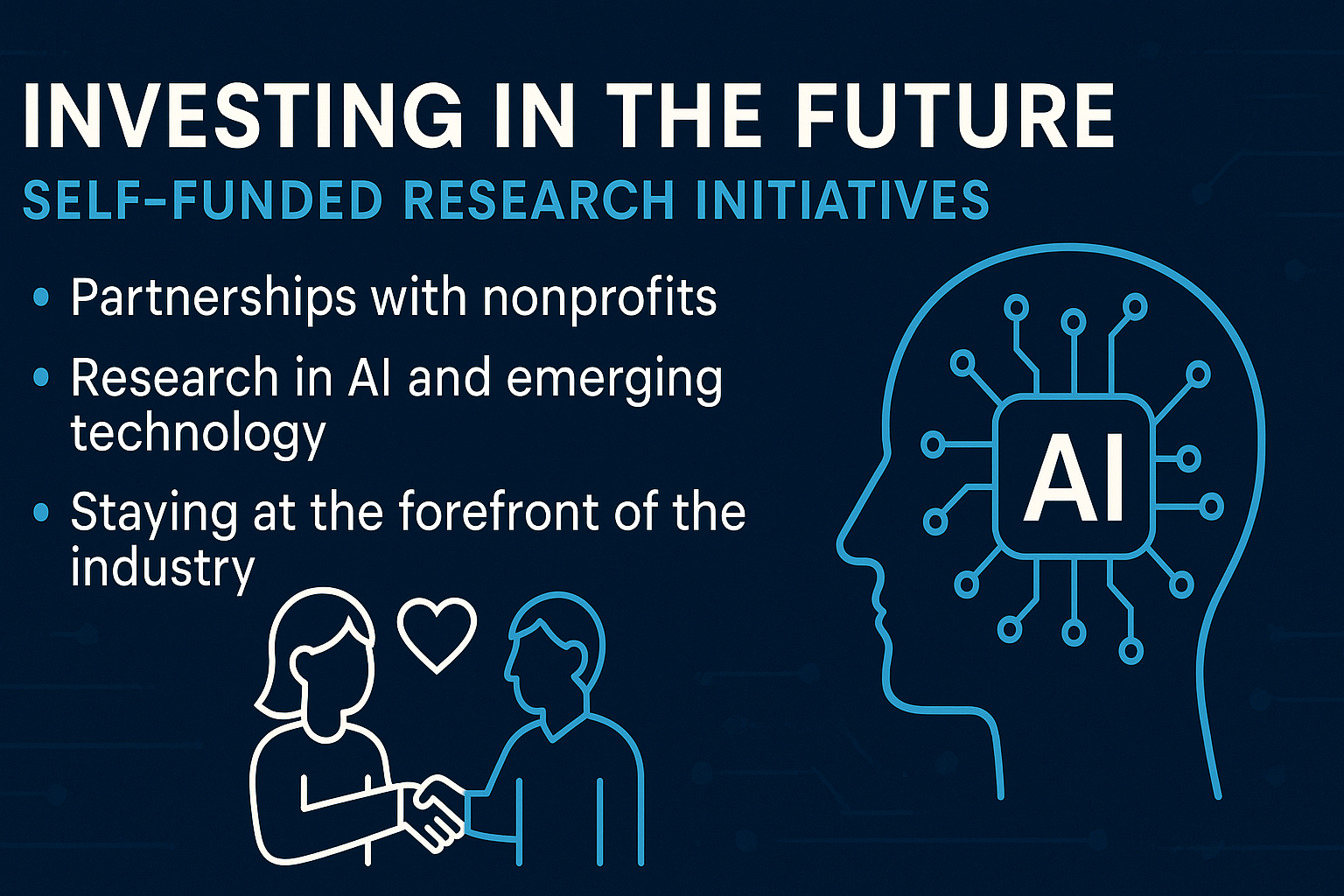 INVESTING IN THE FUTURE
SELF-FUNDED RESEARCH INITIATIVES

• Partnerships with nonprofits
• Research in AI and emerging technology
• Staying at the forefront of the industry

AI